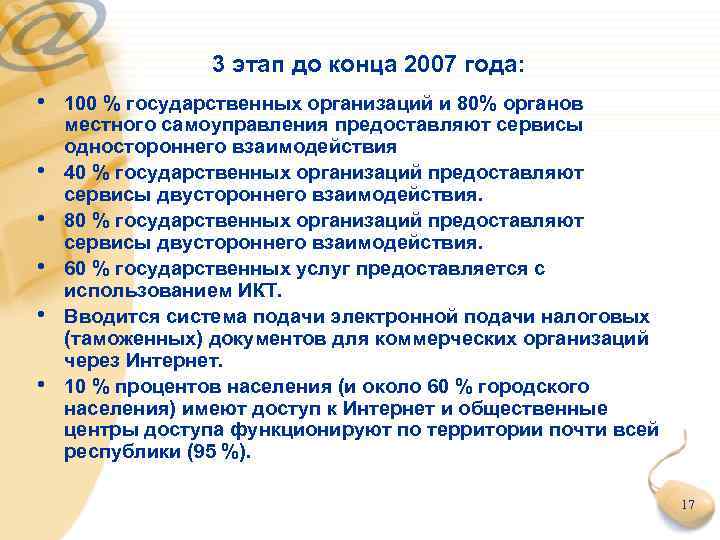 3 этап до конца 2007 года:

• 100 % государственных организаций и 80% органов местного самоуправления предоставляют сервисы одностороннего взаимодействия
• 40 % государственных организаций предоставляют сервисы двустороннего взаимодействия.
• 80 % государственных организаций предоставляют сервисы двустороннего взаимодействия.
• 60 % государственных услуг предоставляется с использованием ИКТ.
• Вводится система подачи электронной подачи налоговых (таможенных) документов для коммерческих организаций через Интернет.
• 10 % процентов населения (и около 60 % городского населения) имеют доступ к Интернет и общественные центры доступа функционируют по территории почти всей республики (95 %).

17